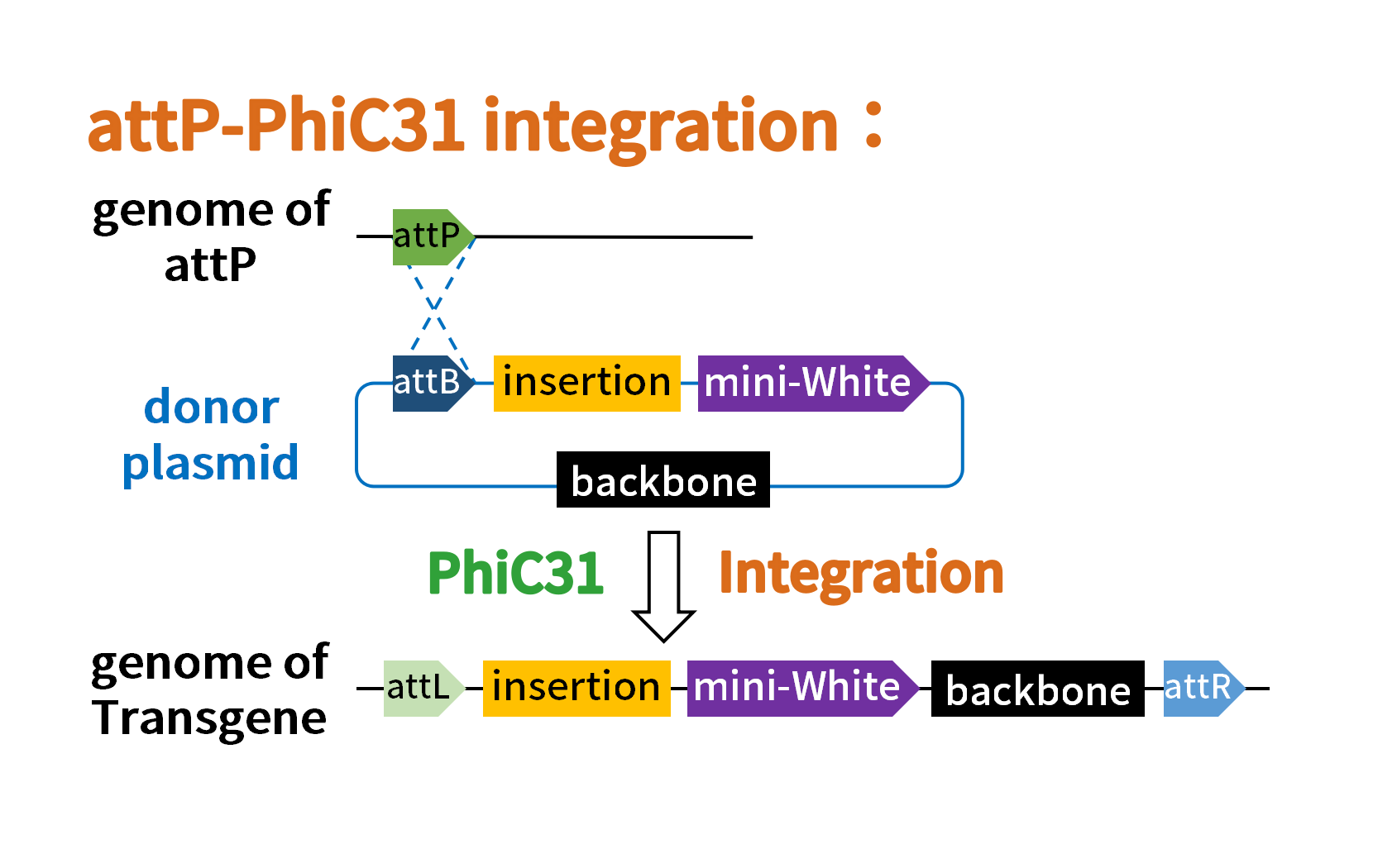 attP-PhiC31 integration：

genome of attP

attP

donor plasmid

attB

insertion

mini-White

backbone

PhiC31

Integration

genome of Transgene

attL

insertion

mini-White

backbone

attR